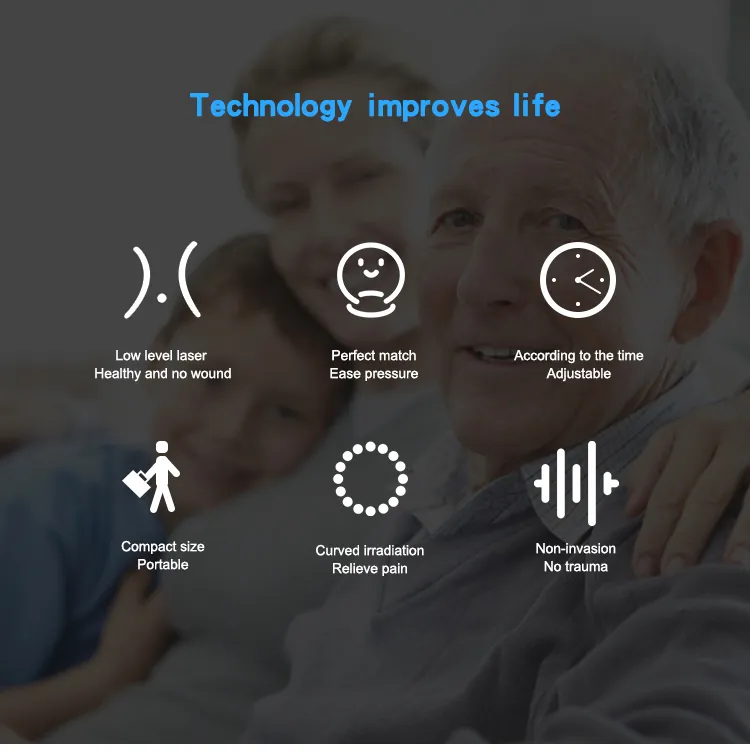 Technology improves life

Low level laser
Healthy and no wound

Perfect match
Ease pressure

According to the time
Adjustable

Compact size
Portable

Curved irradiation
Relieve pain

Non-invasion
No trauma